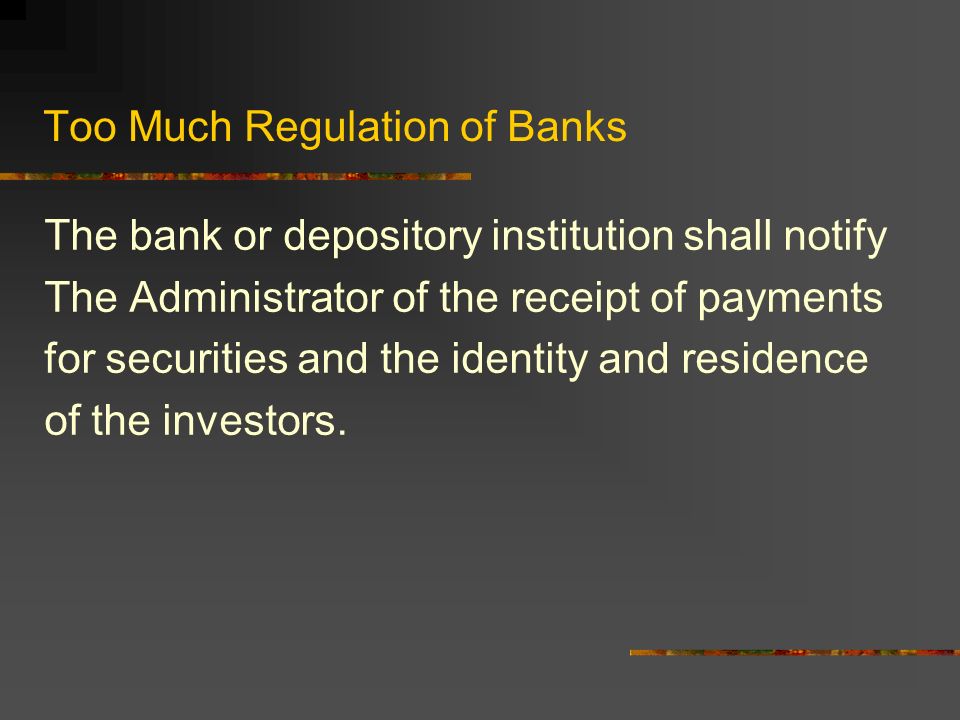 Too Much Regulation of Banks

The bank or depository institution shall notify The Administrator of the receipt of payments for securities and the identity and residence of the investors.